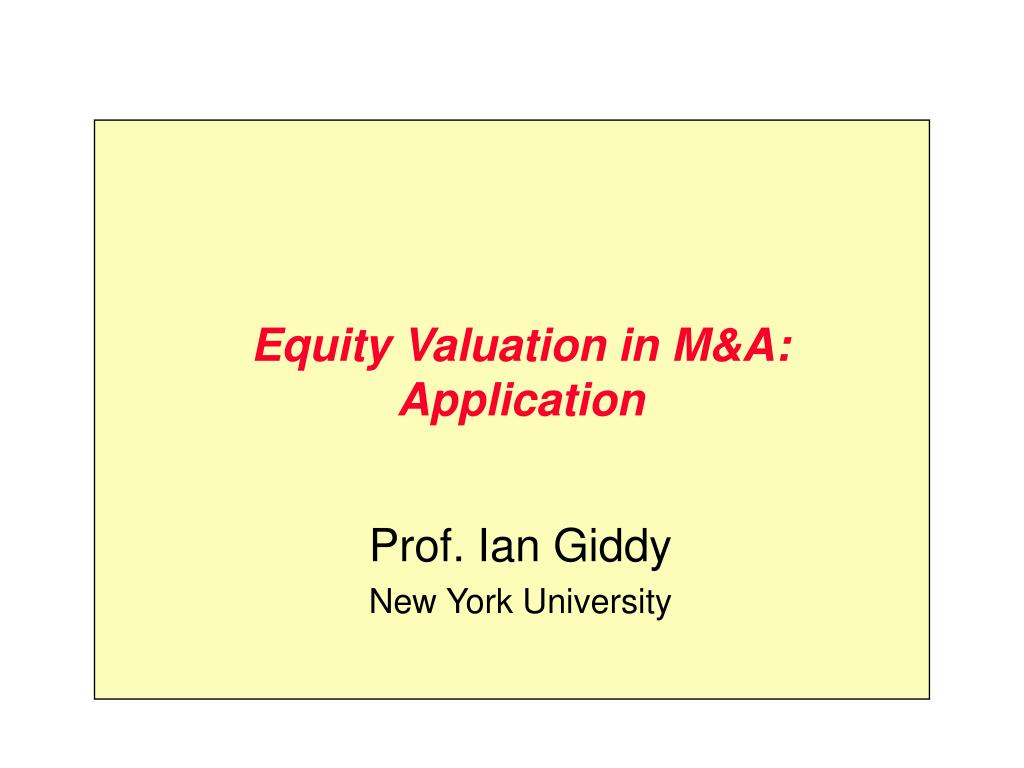 Equity Valuation in M&A: Application

Prof. Ian Giddy

New York University